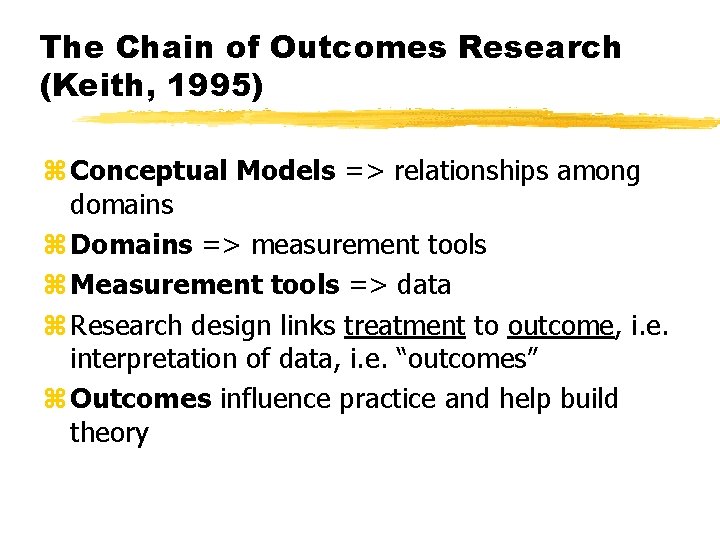 The Chain of Outcomes Research (Keith, 1995)

⌘ Conceptual Models => relationships among domains

⌘ Domains => measurement tools

⌘ Measurement tools => data

⌘ Research design links treatment to outcome, i.e. interpretation of data, i.e. “outcomes”

⌘ Outcomes influence practice and help build theory